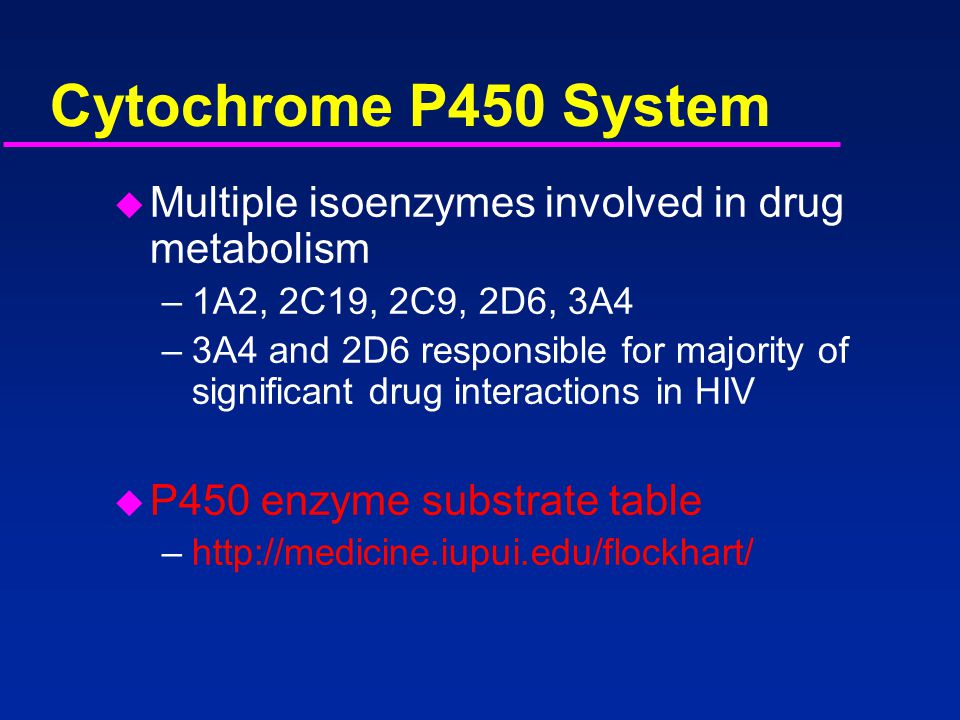 Cytochrome P450 System

Multiple isoenzymes involved in drug metabolism

– 1A2, 2C19, 2C9, 2D6, 3A4

– 3A4 and 2D6 responsible for majority of significant drug interactions in HIV

P450 enzyme substrate table

– http://medicine.iupui.edu/flockhart/